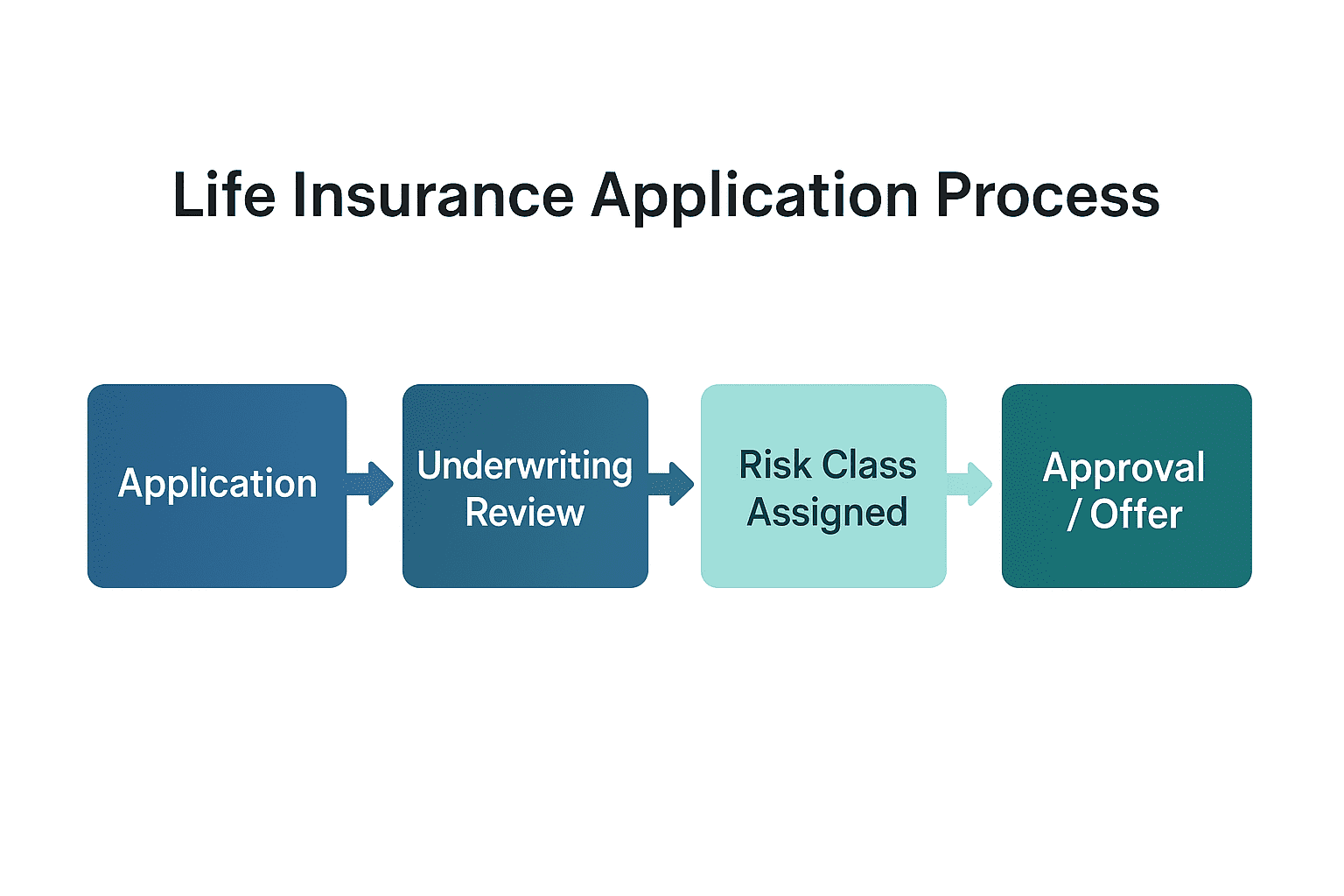 Life Insurance Application Process

Application

Underwriting Review

Risk Class Assigned

Approval / Offer